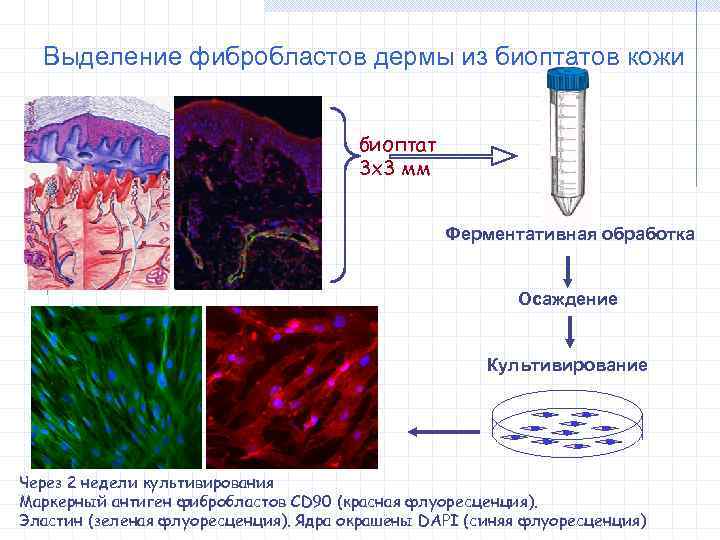 Выделение фибробластов дермы из биоптатов кожи

биоптат
3х3 мм

Ферментативная обработка

Осаждение

Культивирование

Через 2 недели культивирования
Маркерный антиген фибробластов CD90 (красная флуоресценция).
Эластин (зеленая флуоресценция). Ядра окрашены DAPI (синяя флуоресценция)